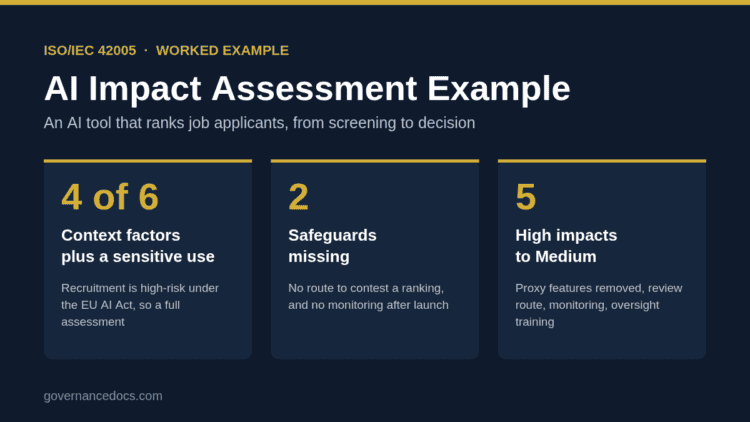 ISO/IEC 42005 · WORKED EXAMPLE

AI Impact Assessment Example

An AI tool that ranks job applicants, from screening to decision

4 of 6

Context factors plus a sensitive use

Recruitment is high-risk under the EU AI Act, so a full assessment

2

Safeguards missing

No route to contest a ranking, and no monitoring after launch

5

High impacts to Medium

Proxy features removed, review route, monitoring, oversight training

governancedocs.com